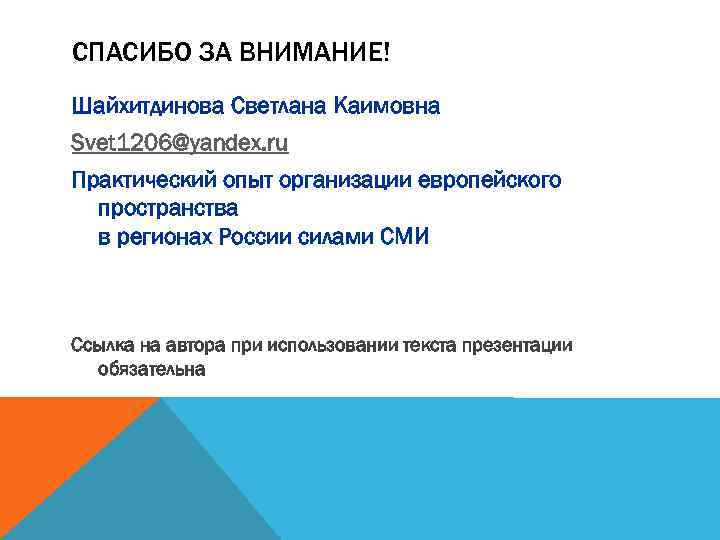 СПАСИБО ЗА ВНИМАНИЕ!

Шайхитдинова Светлана Каимовна

Svet1206@yandex.ru

Практический опыт организации европейского пространства
в регионах России силами СМИ

Ссылка на автора при использовании текста презентации обязательна